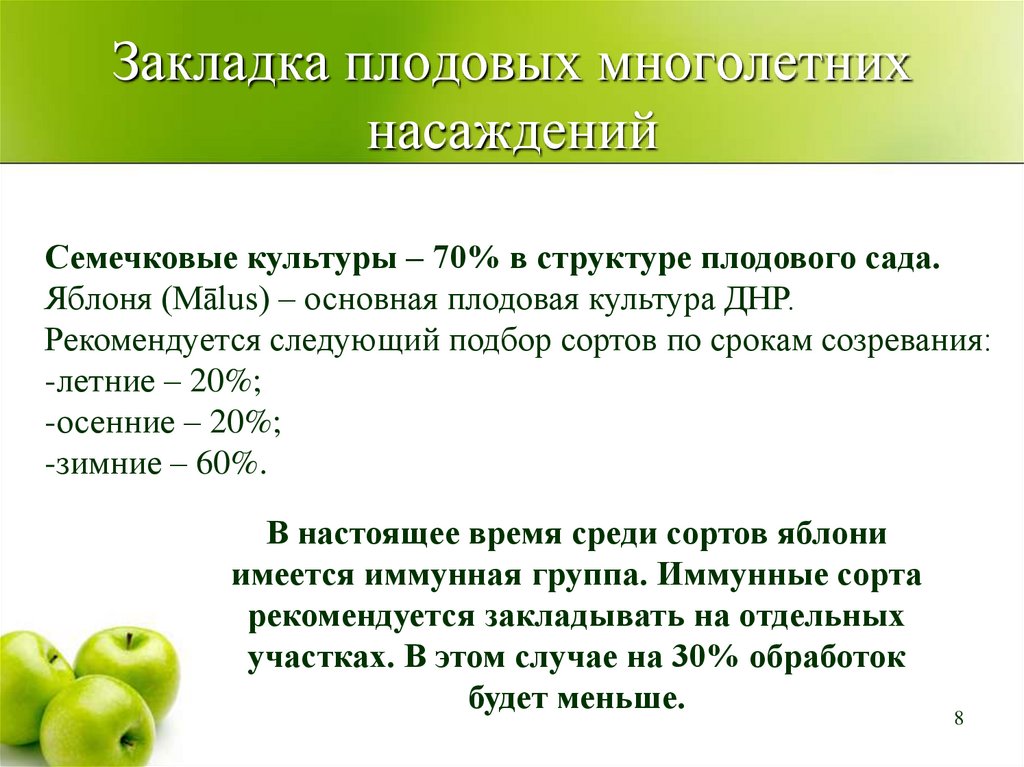 Закладка плодовых многолетних насаждений

Семечковые культуры – 70% в структуре плодового сада.
Яблоня (Mālus) – основная плодовая культура ДНР.
Рекомендуется следующий подбор сортов по срокам созревания:
-летние – 20%;
-осенние – 20%;
-зимние – 60%.

В настоящее время среди сортов яблони имеется иммунная группа. Иммунные сорта рекомендуется закладывать на отдельных участках. В этом случае на 30% обработок будет меньше.

8